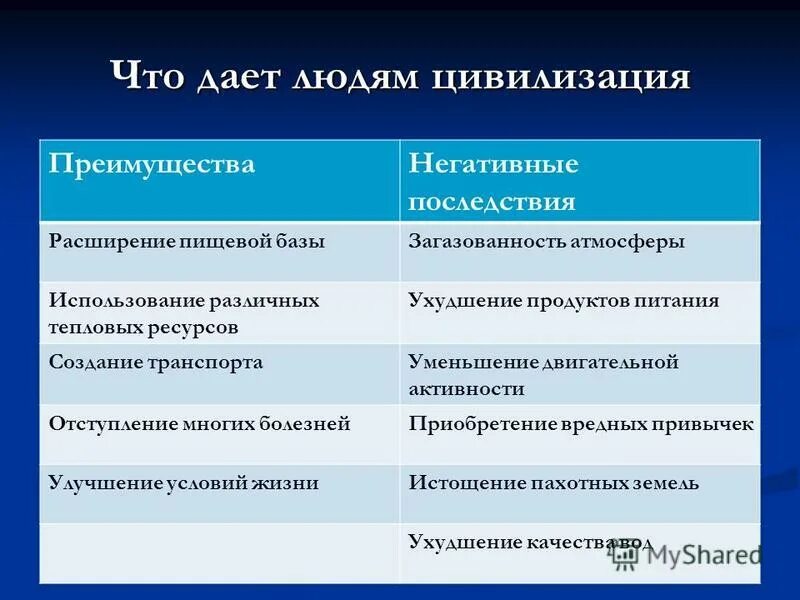 Что дает людям цивилизация

| Преимущества | Негативные последствия |
|---|---|
| Расширение пищевой базы | Загазованность атмосферы |
| Использование различных тепловых ресурсов | Ухудшение продуктов питания |
| Создание транспорта | Уменьшение двигательной активности |
| Отступление многих болезней | Приобретение вредных привычек |
| Улучшение условий жизни | Истощение пахотных земель |
| | Ухудшение качества вод |

MyShared